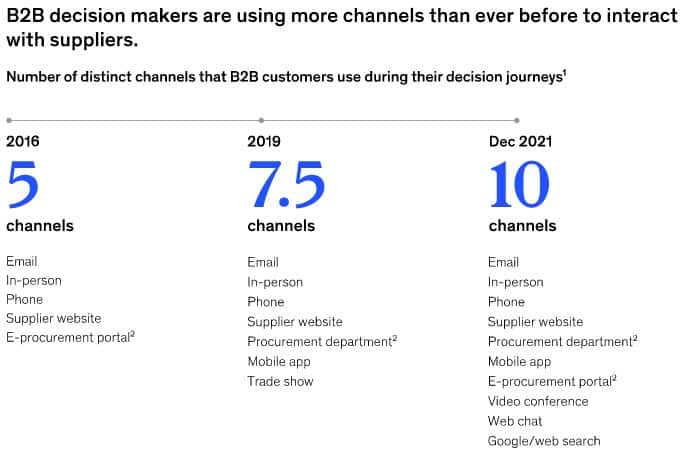 B2B decision makers are using more channels than ever before to interact with suppliers.

Number of distinct channels that B2B customers use during their decision journeys$^1$

2016
5
channels

Email
In-person
Phone
Supplier website
E-procurement portal$^2$

2019
7.5
channels

Email
In-person
Phone
Supplier website
Procurement department$^2$
Mobile app
Trade show

Dec 2021
10
channels

Email
In-person
Phone
Supplier website
Procurement department$^2$
Mobile app
E-procurement portal$^2$
Video conference
Web chat
Google/web search